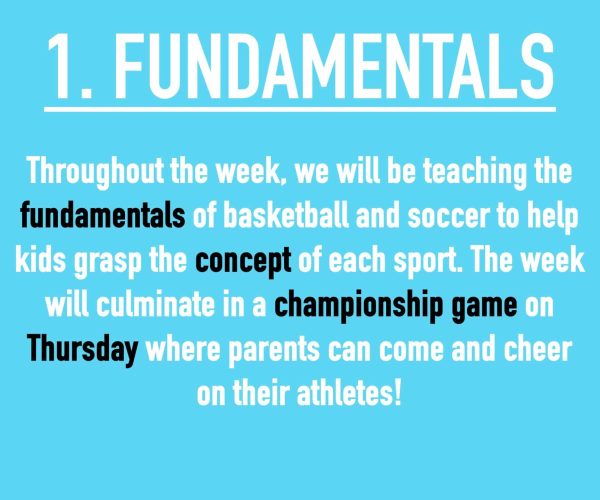 1. FUNDAMENTALS

Throughout the week, we will be teaching the fundamentals of basketball and soccer to help kids grasp the concept of each sport. The week will culminate in a championship game on Thursday where parents can come and cheer on their athletes!